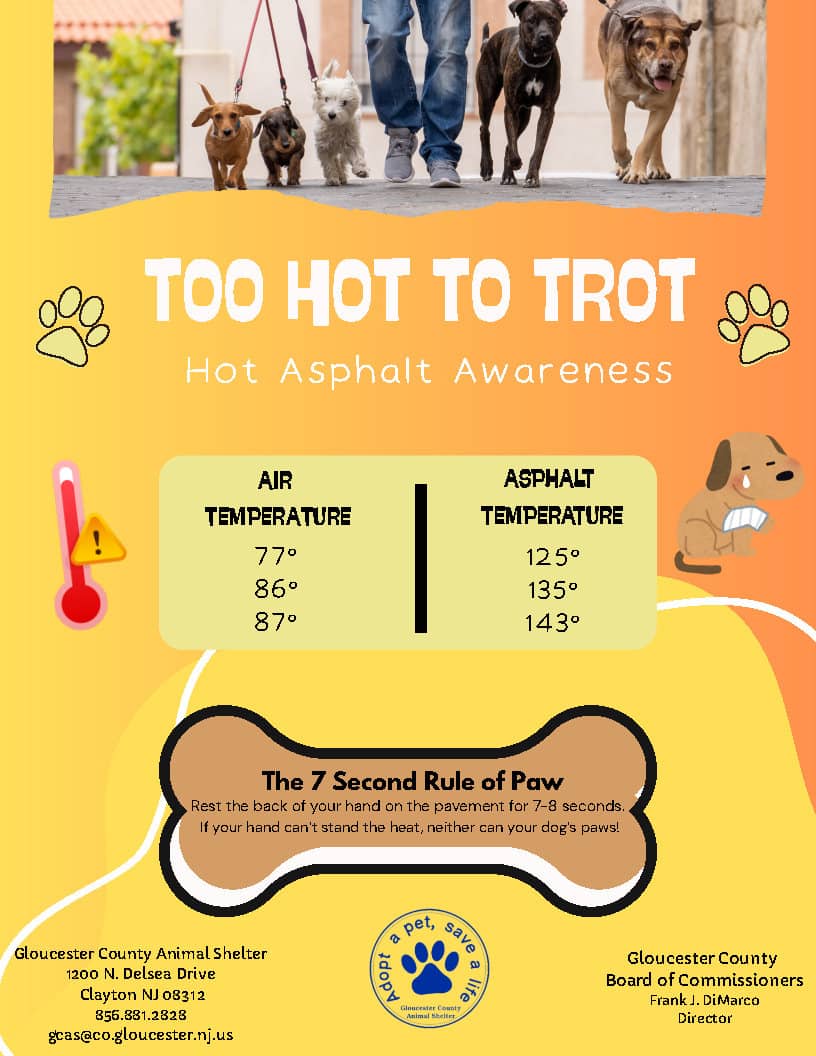 TOO HOT TO TROT

Hot Asphalt Awareness

| AIR TEMPERATURE | ASPHALT TEMPERATURE |
|---|---|
| 77° | 125° |
| 86° | 135° |
| 87° | 143° |

The 7 Second Rule of Paw
Rest the back of your hand on the pavement for 7-8 seconds. If your hand can't stand the heat, neither can your dog's paws!

Gloucester County Animal Shelter
1200 N. Delsea Drive
Clayton NJ 08312
856.881.2828
gcas@co.gloucester.nj.us

Adopt a pet, save a life
Gloucester County Animal Shelter

Gloucester County
Board of Commissioners
Frank J. DiMarco
Director